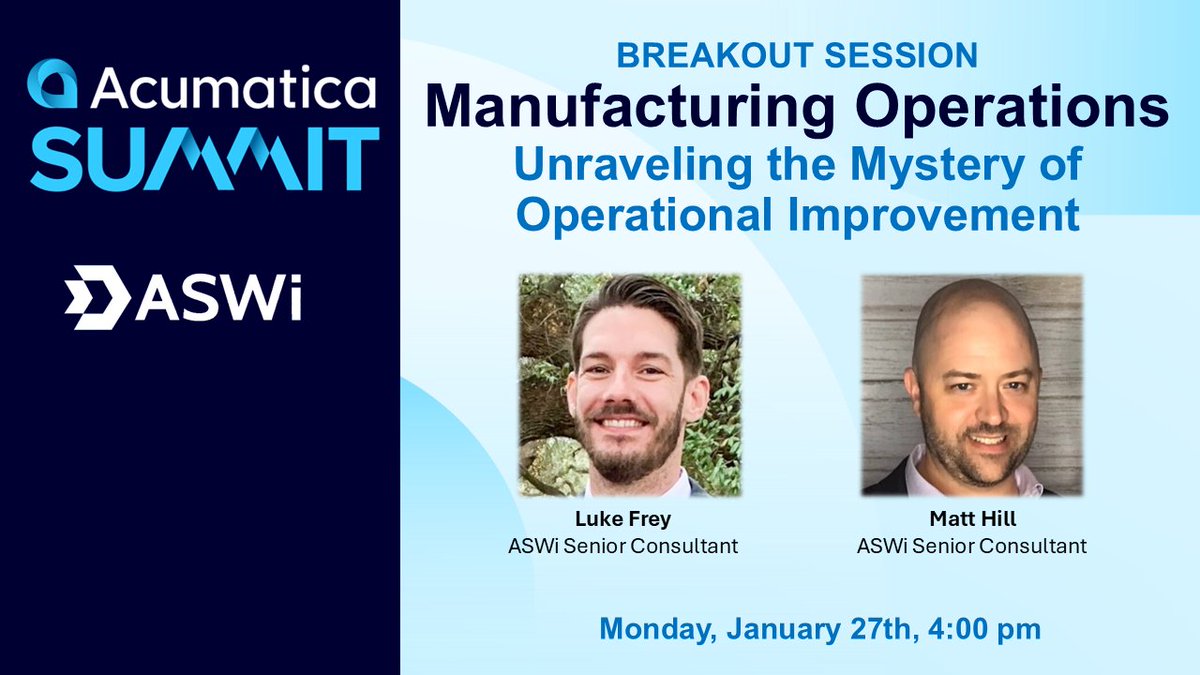 Acumatica SUMMIT

ASWi

BREAKOUT SESSION

Manufacturing Operations

Unraveling the Mystery of Operational Improvement

Luke Frey
ASWi Senior Consultant

Matt Hill
ASWi Senior Consultant

Monday, January 27th, 4:00 pm